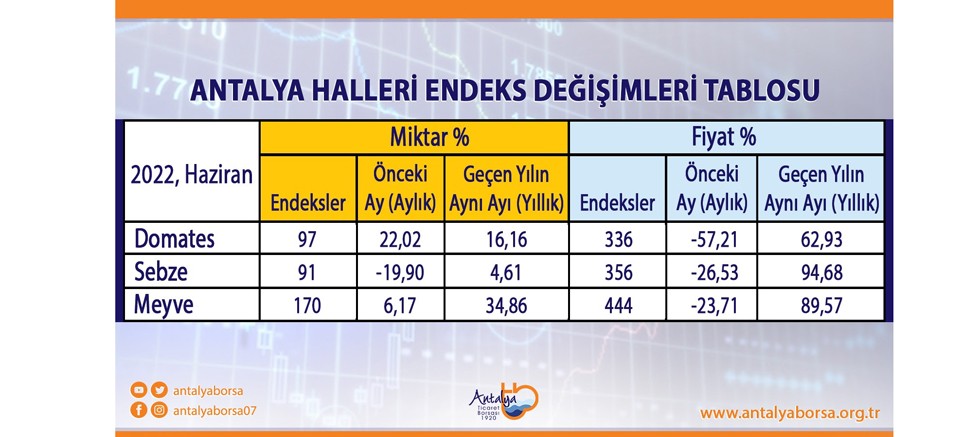 ANTALYA HALLERİ ENDEKS DEĞİŞİMLERİ TABLOSU

| 2022, Haziran | Miktar % | | | Fiyat % | | |
|---|---|---|---|---|---|---|
| | Endeksler | Önceki Ay (Aylık) | Geçen Yılın Aynı Ayı (Yıllık) | Endeksler | Önceki Ay (Aylık) | Geçen Yılın Aynı Ayı (Yıllık) |
| Domates | 97 | 22,02 | 16,16 | 336 | -57,21 | 62,93 |
| Sebze | 91 | -19,90 | 4,61 | 356 | -26,53 | 94,68 |
| Meyve | 170 | 6,17 | 34,86 | 444 | -23,71 | 89,57 |

antalyaborsa
antalyaborsa07

Antalya Ticaret Borsası 1920

www.antalyaborsa.org.tr